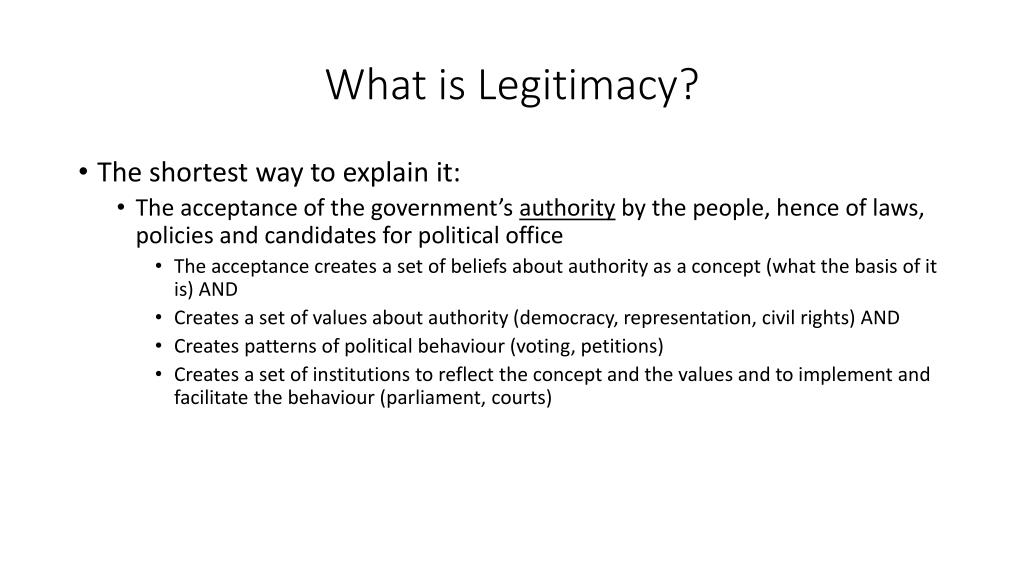 What is Legitimacy?

• The shortest way to explain it:
  • The acceptance of the government's authority by the people, hence of laws, policies and candidates for political office
    • The acceptance creates a set of beliefs about authority as a concept (what the basis of it is) AND
    • Creates a set of values about authority (democracy, representation, civil rights) AND
    • Creates patterns of political behaviour (voting, petitions)
    • Creates a set of institutions to reflect the concept and the values and to implement and facilitate the behaviour (parliament, courts)